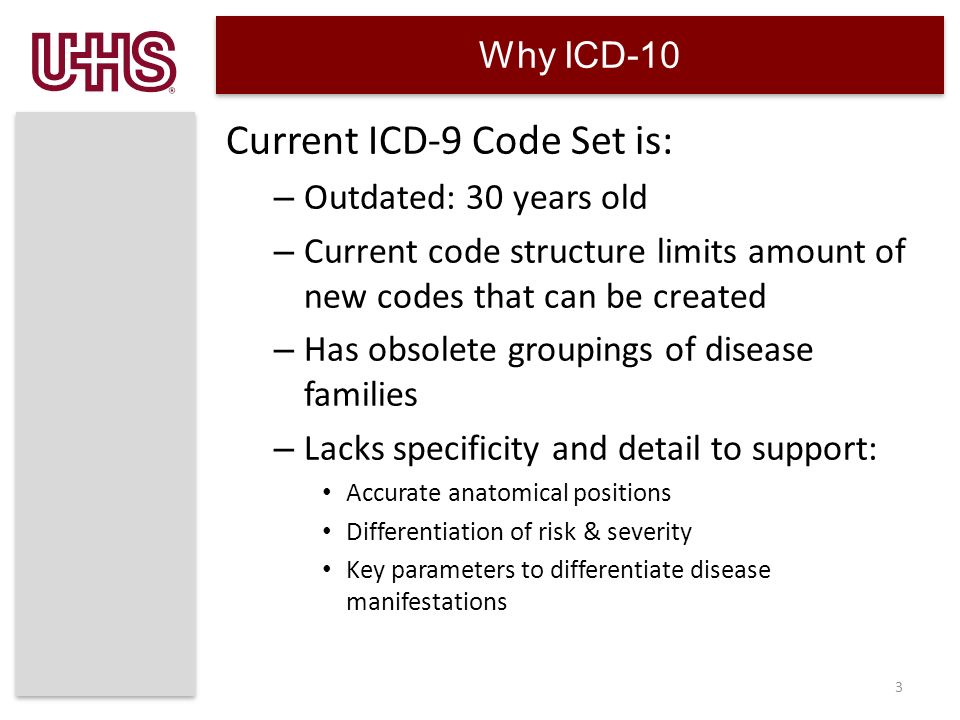 UHS®

Why ICD-10

Current ICD-9 Code Set is:

– Outdated: 30 years old

– Current code structure limits amount of new codes that can be created

– Has obsolete groupings of disease families

– Lacks specificity and detail to support:

• Accurate anatomical positions

• Differentiation of risk & severity

• Key parameters to differentiate disease manifestations

3